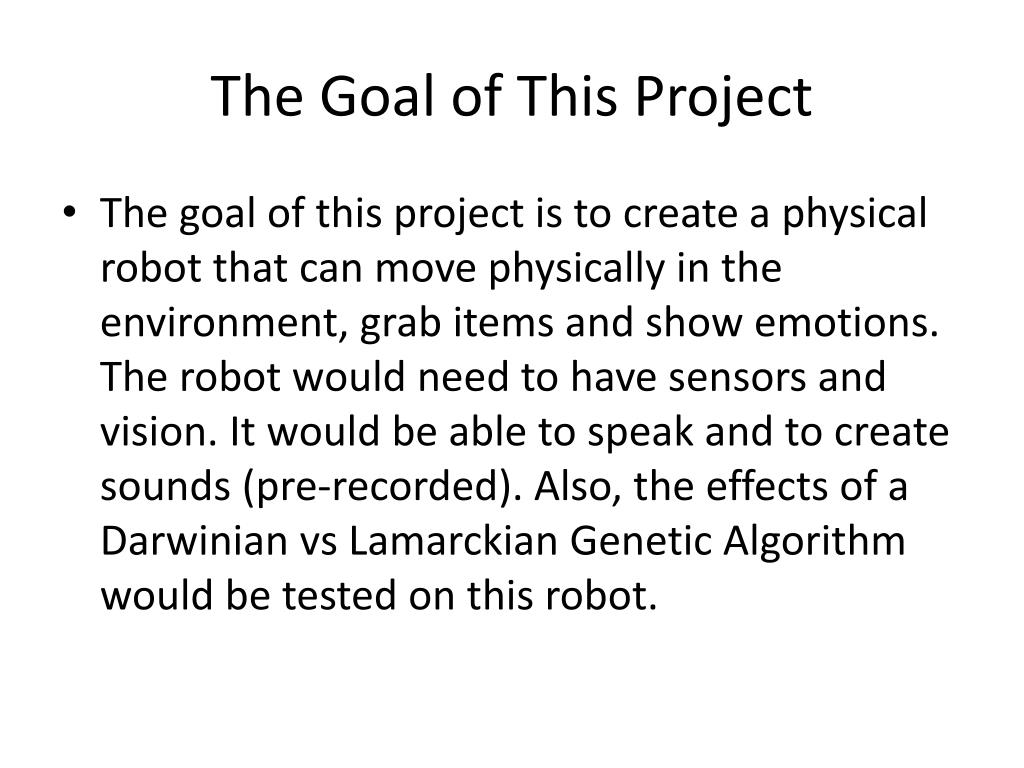 The Goal of This Project

• The goal of this project is to create a physical robot that can move physically in the environment, grab items and show emotions. The robot would need to have sensors and vision. It would be able to speak and to create sounds (pre-recorded). Also, the effects of a Darwinian vs Lamarckian Genetic Algorithm would be tested on this robot.